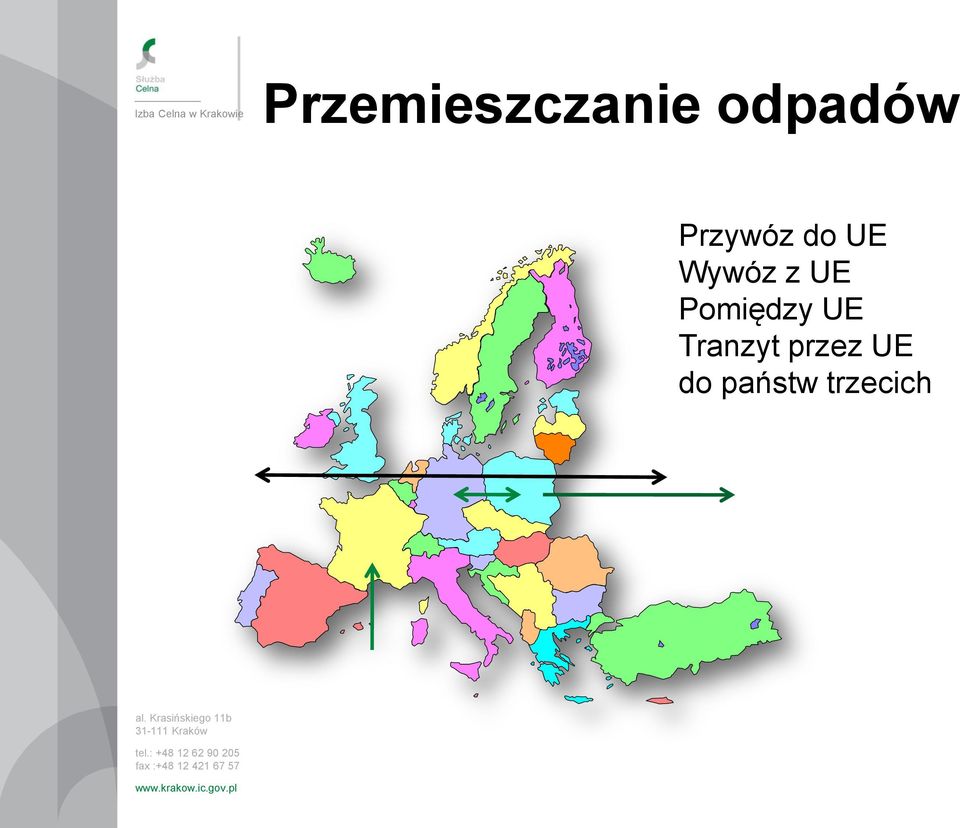 Służba Celna

Izba Celna w Krakowie

Przemieszczanie odpadów

Przywóz do UE
Wywóz z UE
Pomiędzy UE
Tranzyt przez UE do państw trzecich

al. Krasińskiego 11b
31-111 Kraków

tel.: +48 12 62 90 205
fax :+48 12 421 67 57

www.krakow.ic.gov.pl